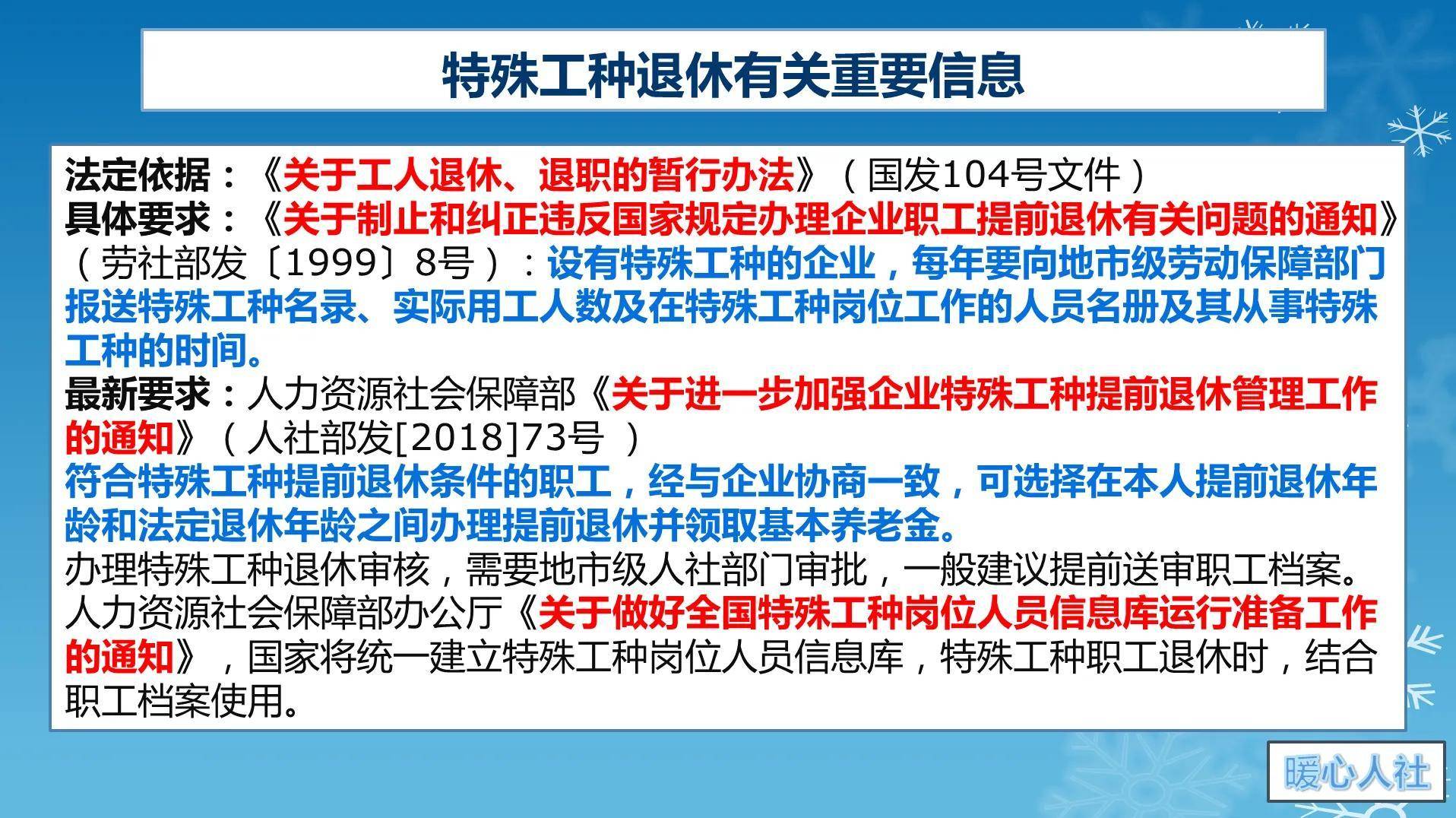 特殊工种退休有关重要信息

法定依据：《关于工人退休、退职的暂行办法》（国发104号文件）
具体要求：《关于制止和纠正违反国家规定办理企业职工提前退休有关问题的通知》（劳社部发〔1999〕8号）：设有特殊工种的企业，每年要向地市级劳动保障部门报送特殊工种名录、实际用工人数及在特殊工种岗位工作的人员名册及其从事特殊工种的时间。
最新要求：人力资源社会保障部《关于进一步加强企业特殊工种提前退休管理工作的通知》（人社部发[2018]73号 ）
符合特殊工种提前退休条件的职工，经与企业协商一致，可选择在本人提前退休年龄和法定退休年龄之间办理提前退休并领取基本养老金。
办理特殊工种退休审核，需要地市级人社部门审批，一般建议提前送审职工档案。
人力资源社会保障部办公厅《关于做好全国特殊工种岗位人员信息库运行准备工作的通知》，国家将统一建立特殊工种岗位人员信息库，特殊工种职工退休时，结合职工档案使用。

暖心人社